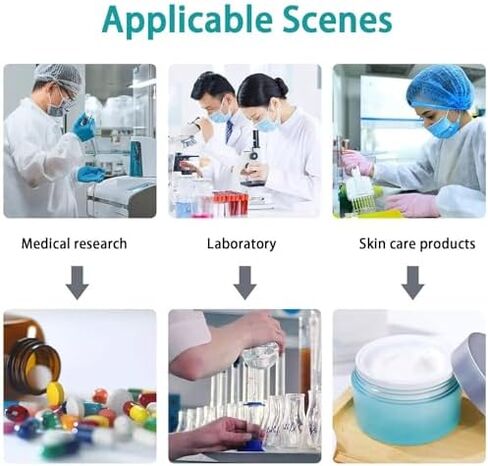 Applicable Scenes

Medical research

Laboratory

Skin care products